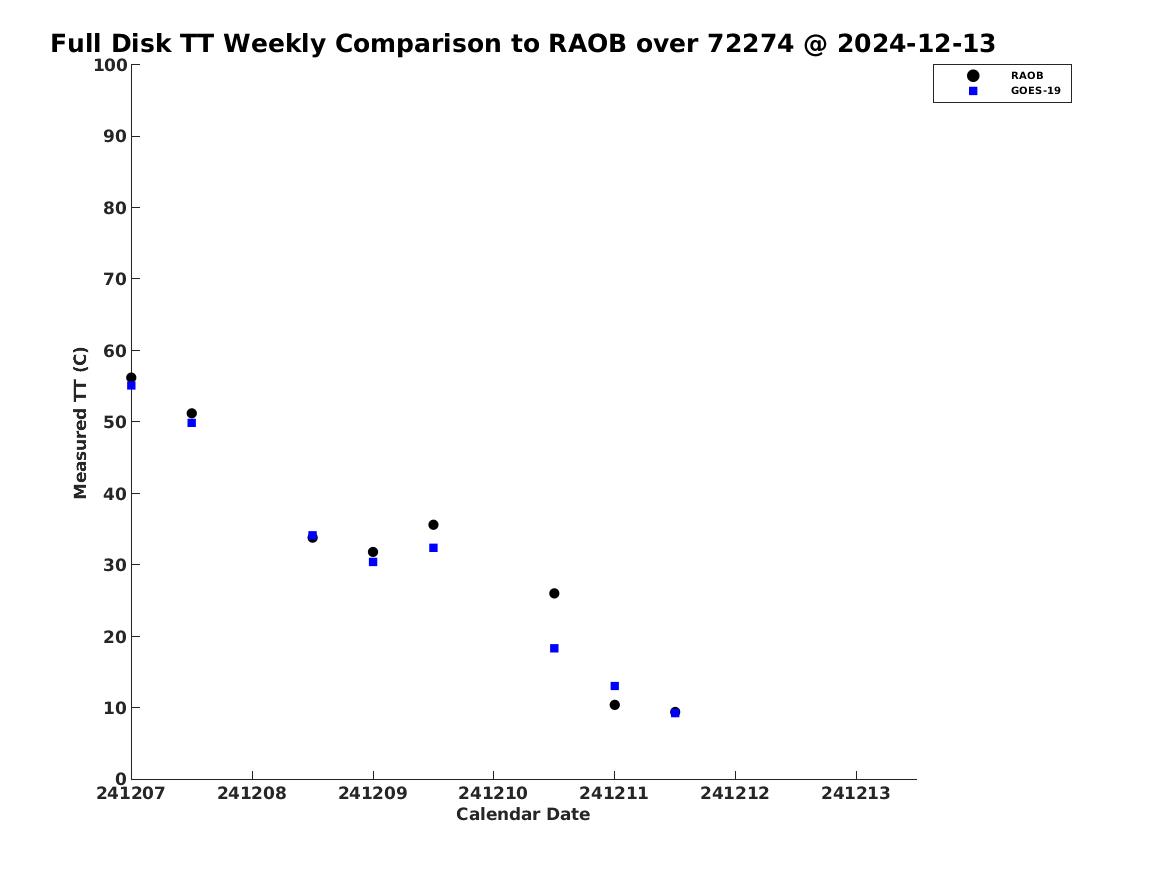 Full Disk TT Weekly Comparison to RAOB over 72274 @ 2024-12-13

RAOB
GOES-19

Measured TT (C)

100
90
80
70
60
50
40
30
20
10
0

241207
241208
241209
241210
241211
241212
241213

Calendar Date